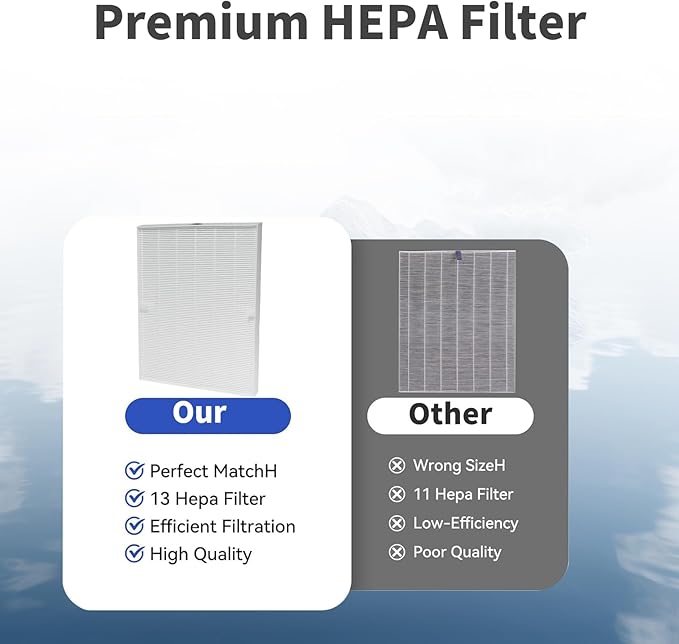 Premium HEPA Filter

Our

Perfect MatchH
13 Hepa Filter
Efficient Filtration
High Quality

Other

Wrong SizeH
11 Hepa Filter
Low-Efficiency
Poor Quality